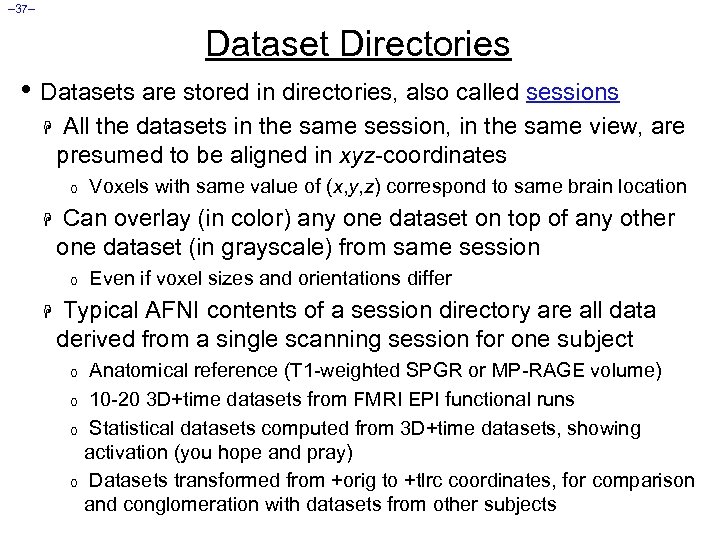 –37–

Dataset Directories

• Datasets are stored in directories, also called sessions

All the datasets in the same session, in the same view, are presumed to be aligned in xyz-coordinates

o Voxels with same value of (x,y,z) correspond to same brain location

Can overlay (in color) any one dataset on top of any other one dataset (in grayscale) from same session

o Even if voxel sizes and orientations differ

Typical AFNI contents of a session directory are all data derived from a single scanning session for one subject

o Anatomical reference (T1-weighted SPGR or MP-RAGE volume)

o 10-20 3D+time datasets from FMRI EPI functional runs

o Statistical datasets computed from 3D+time datasets, showing activation (you hope and pray)

o Datasets transformed from +orig to +tlrc coordinates, for comparison and conglomeration with datasets from other subjects